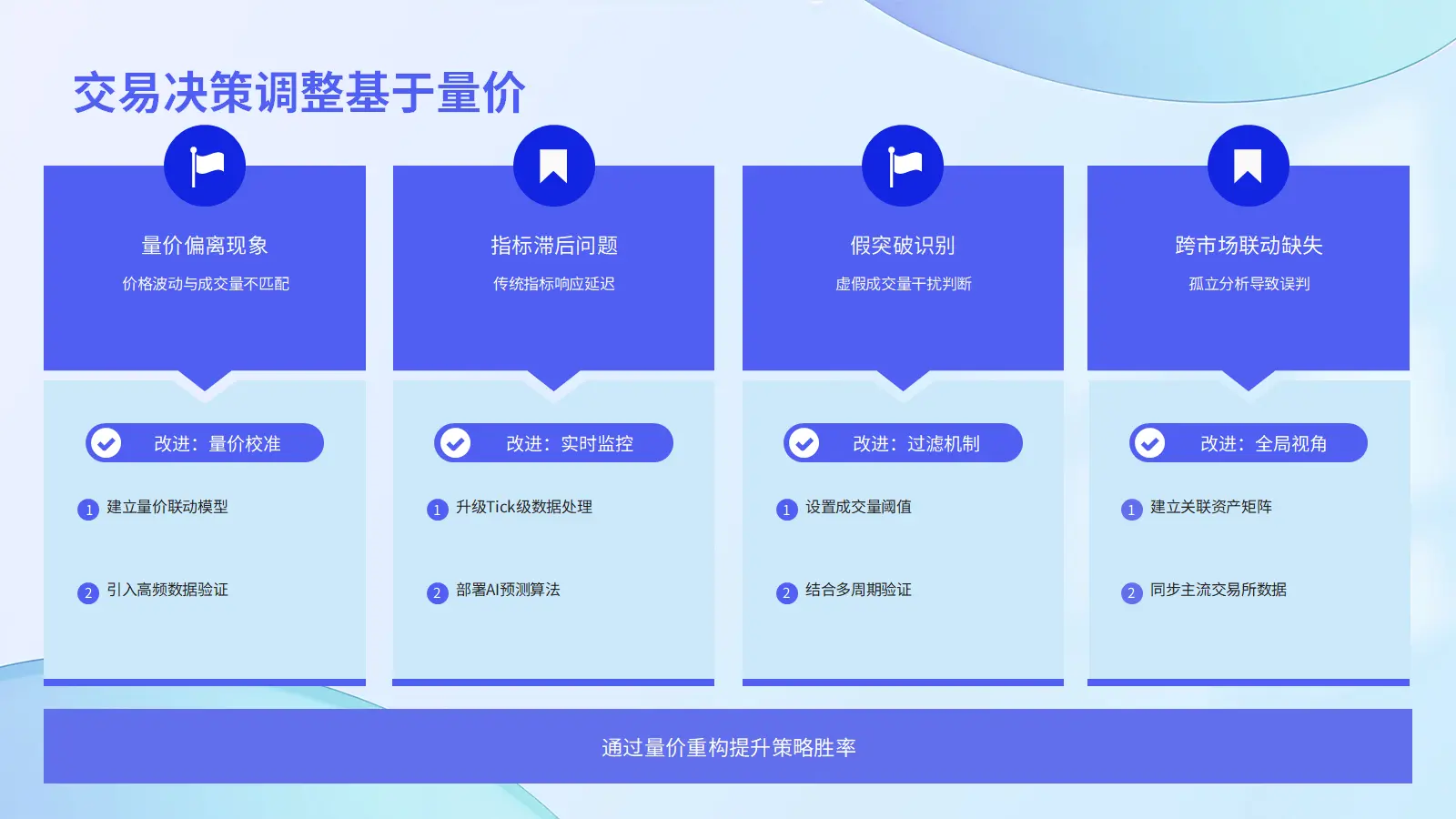 交易决策调整基于量价

量价偏离现象

价格波动与成交量不匹配

改进：量价校准

1 建立量价联动模型

2 引入高频数据验证

指标滞后问题

传统指标响应延迟

改进：实时监控

1 升级Tick级数据处理

2 部署AI预测算法

假突破识别

虚假成交量干扰判断

改进：过滤机制

1 设置成交量阈值

2 结合多周期验证

跨市场联动缺失

孤立分析导致误判

改进：全局视角

1 建立关联资产矩阵

2 同步主流交易所数据

通过量价重构提升策略胜率